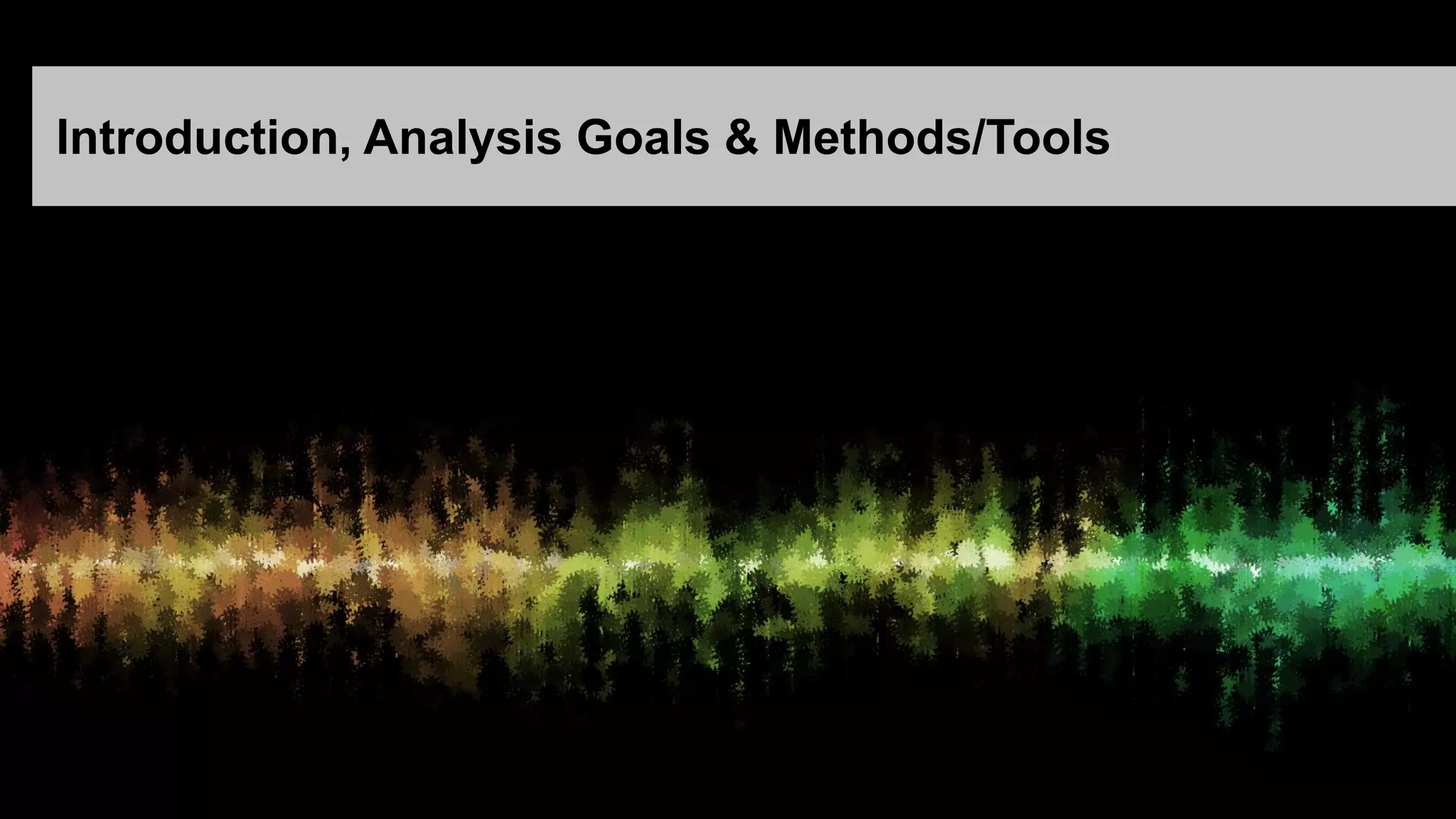 Introduction, Analysis Goals & Methods/Tools